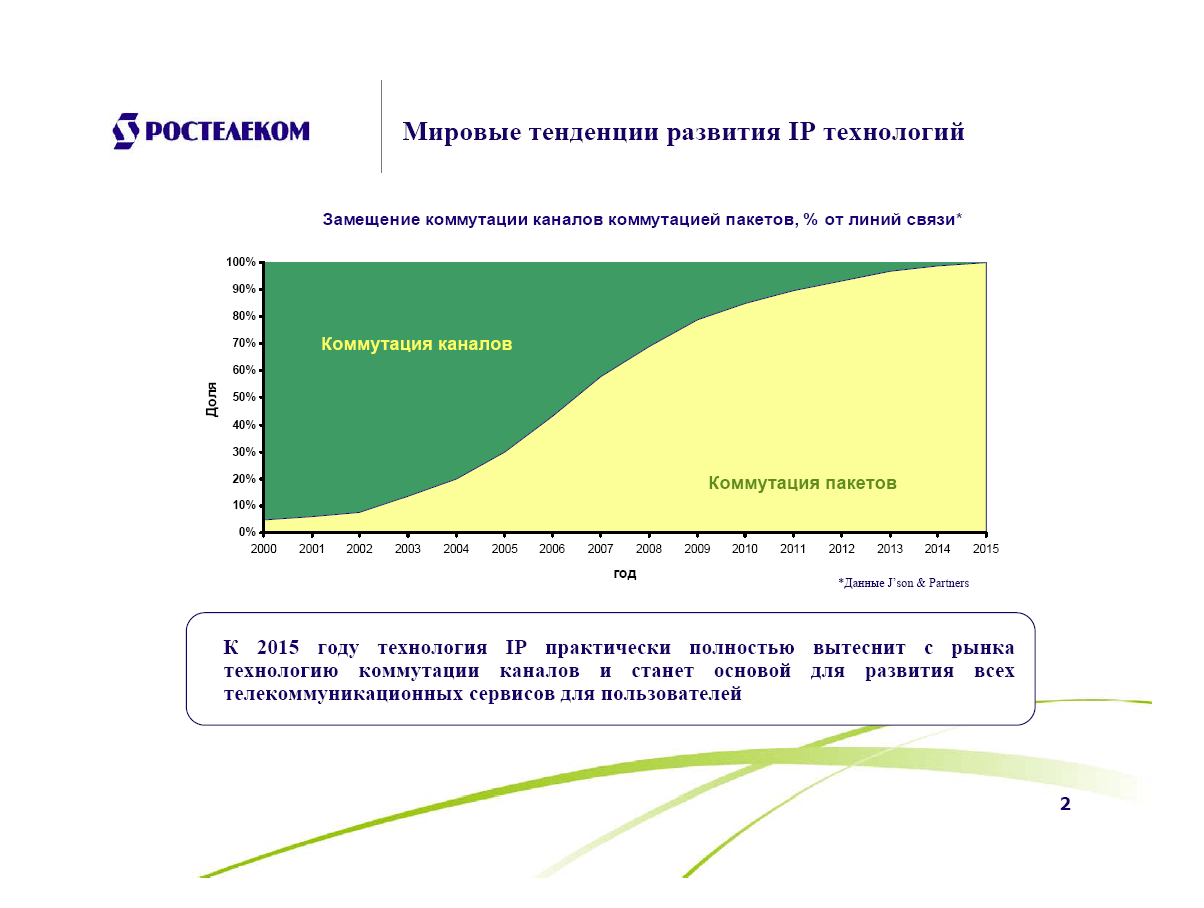 РОСТЕЛЕКОМ

Мировые тенденции развития IP технологий

Замещение коммутации каналов коммутацией пакетов, % от линий связи*

100%
90%
80%
70%
60%
50%
40%
30%
20%
10%
0%

Доля

Коммутация каналов

Коммутация пакетов

2000 2001 2002 2003 2004 2005 2006 2007 2008 2009 2010 2011 2012 2013 2014 2015

год

*Данные J'son & Partners

К 2015 году технология IP практически полностью вытеснит с рынка технологию коммутации каналов и станет основой для развития всех телекоммуникационных сервисов для пользователей

2